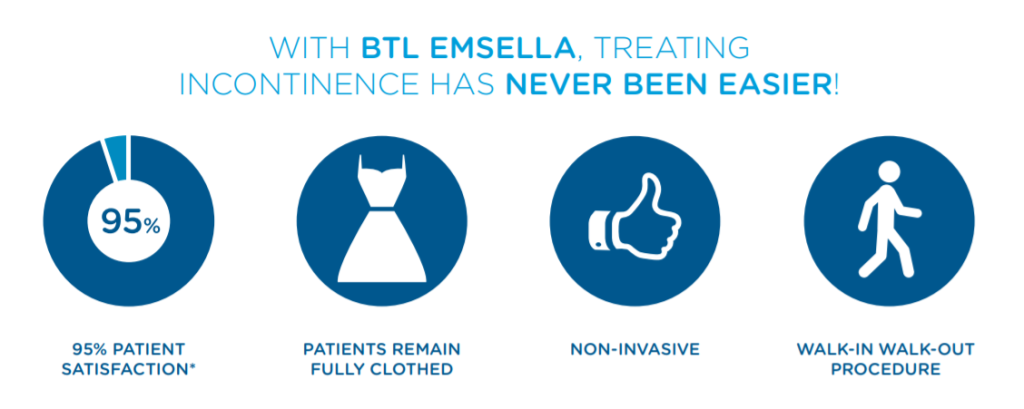 WITH BTL EMSELLA, TREATING INCONTINENCE HAS NEVER BEEN EASIER!

95%

95% PATIENT SATISFACTION*

PATIENTS REMAIN FULLY CLOTHED

NON-INVASIVE

WALK-IN WALK-OUT PROCEDURE